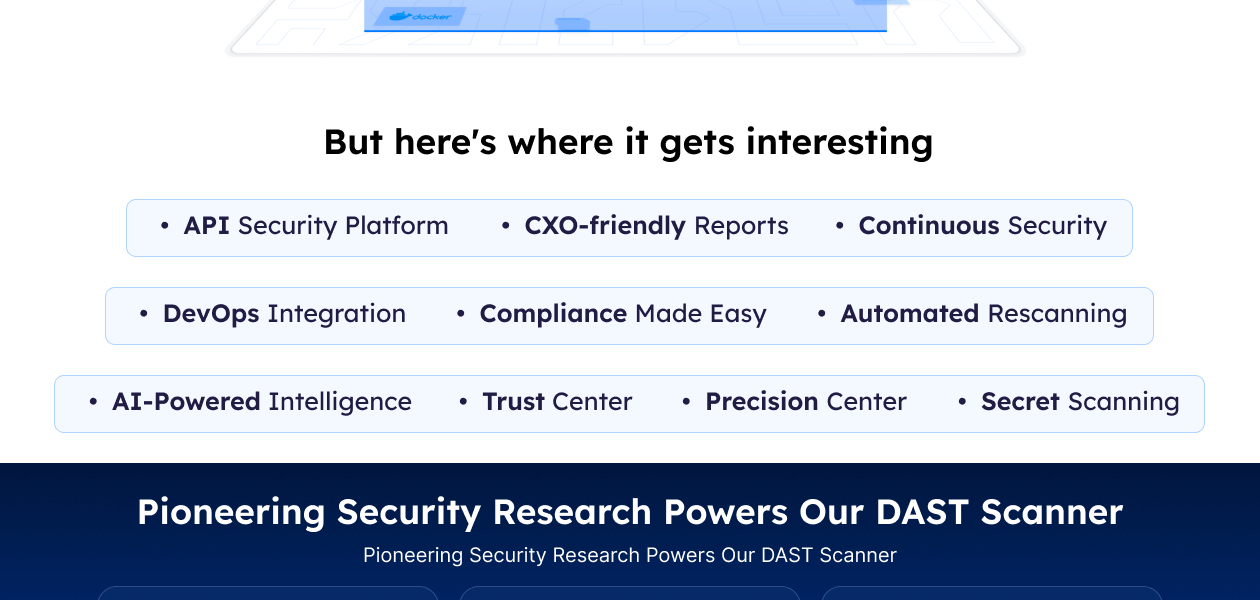 docker

But here's where it gets interesting

• API Security Platform • CXO-friendly Reports • Continuous Security

• DevOps Integration • Compliance Made Easy • Automated Rescanning

• AI-Powered Intelligence • Trust Center • Precision Center • Secret Scanning

Pioneering Security Research Powers Our DAST Scanner

Pioneering Security Research Powers Our DAST Scanner